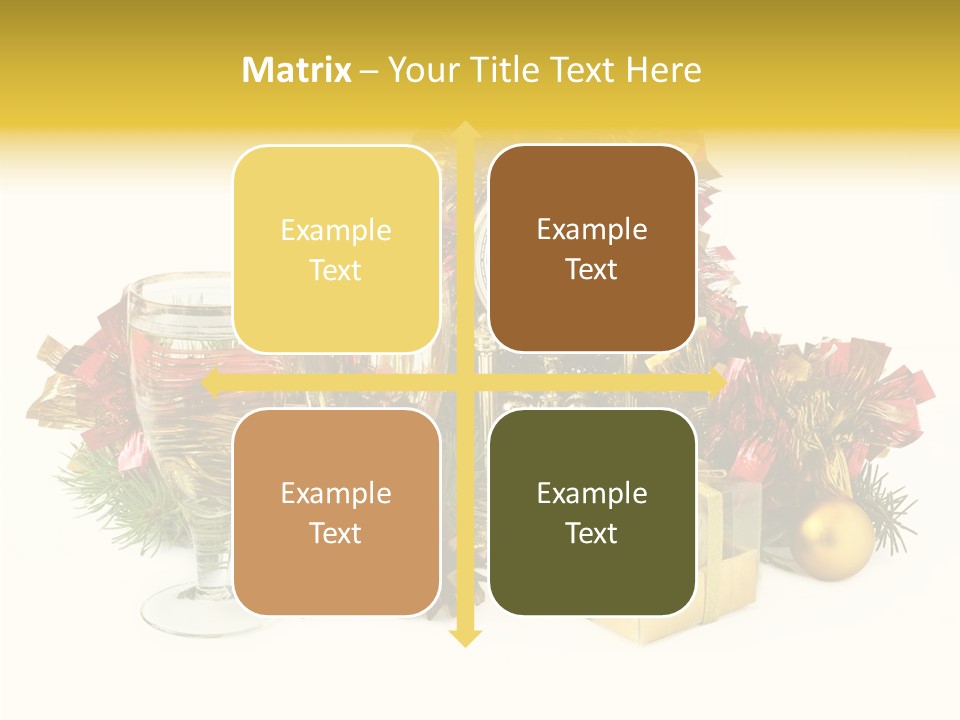 Matrix – Your Title Text Here

Example Text

Example Text

Example Text

Example Text